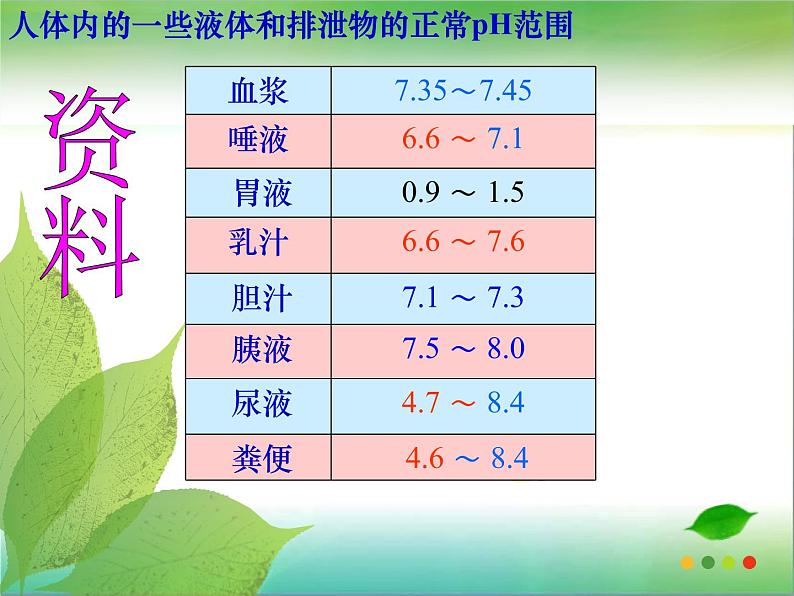 人体内的一些液体和排泄物的正常pH范围

资料

| 血浆 | 7.35～7.45 |
|---|---|
| 唾液 | 6.6 ～ 7.1 |
| 胃液 | 0.9 ～ 1.5 |
| 乳汁 | 6.6 ～ 7.6 |
| 胆汁 | 7.1 ～ 7.3 |
| 胰液 | 7.5 ～ 8.0 |
| 尿液 | 4.7 ～ 8.4 |
| 粪便 | 4.6 ～ 8.4 |